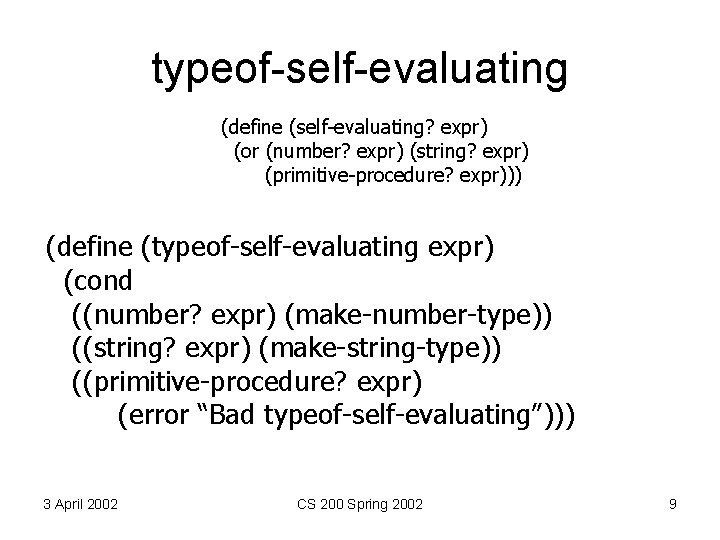 typeof-self-evaluating

(define (self-evaluating? expr)
  (or (number? expr) (string? expr)
    (primitive-procedure? expr)))

(define (typeof-self-evaluating expr)
  (cond
   ((number? expr) (make-number-type))
   ((string? expr) (make-string-type))
   ((primitive-procedure? expr)
      (error “Bad typeof-self-evaluating”)))

3 April 2002

CS 200 Spring 2002

9